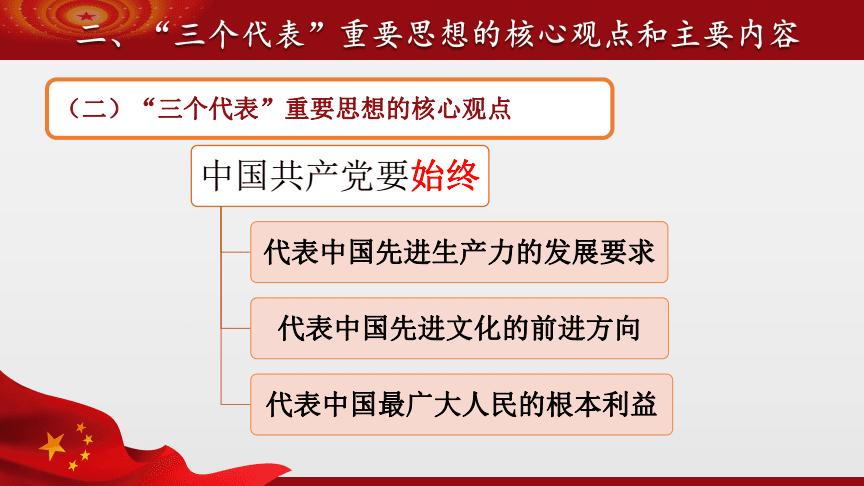 二、“三个代表”重要思想的核心观点和主要内容

（二）“三个代表”重要思想的核心观点

中国共产党要始终

代表中国先进生产力的发展要求

代表中国先进文化的前进方向

代表中国最广大人民的根本利益